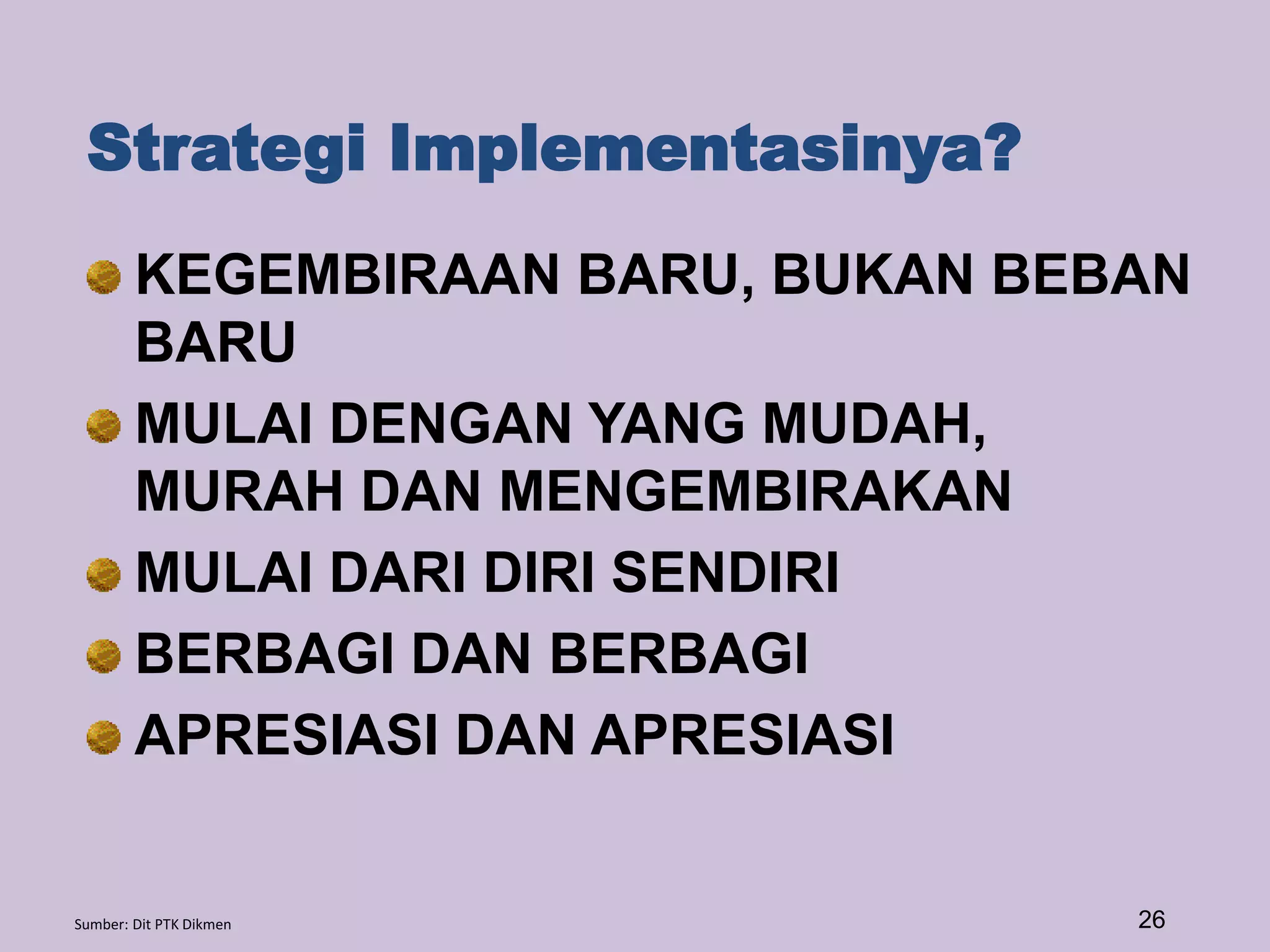 Strategi Implementasinya?

KEGEMBIRAAN BARU, BUKAN BEBAN BARU

MULAI DENGAN YANG MUDAH, MURAH DAN MENGEMBIRAKAN

MULAI DARI DIRI SENDIRI

BERBAGI DAN BERBAGI

APRESIASI DAN APRESIASI

Sumber: Dit PTK Dikmen

26